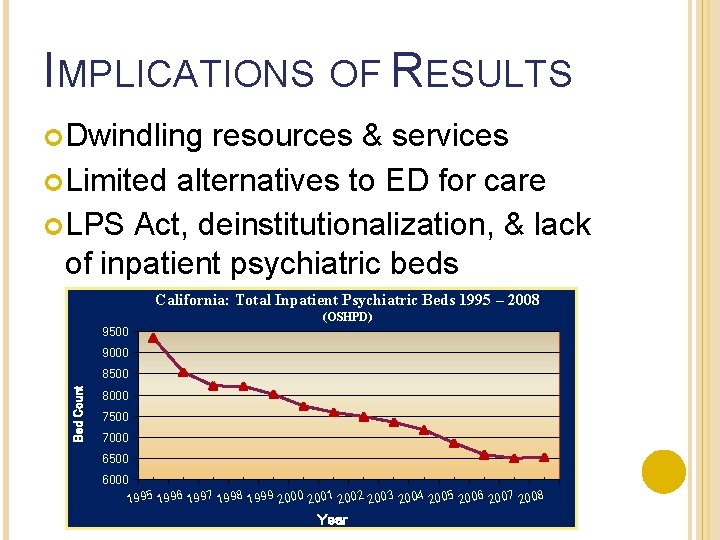 IMPLICATIONS OF RESULTS

Dwindling resources & services

Limited alternatives to ED for care

LPS Act, deinstitutionalization, & lack of inpatient psychiatric beds

California: Total Inpatient Psychiatric Beds 1995 – 2008
(OSHPD)

Bed Count

9500
9000
8500
8000
7500
7000
6500
6000

1995 1996 1997 1998 1999 2000 2001 2002 2003 2004 2005 2006 2007 2008

Year